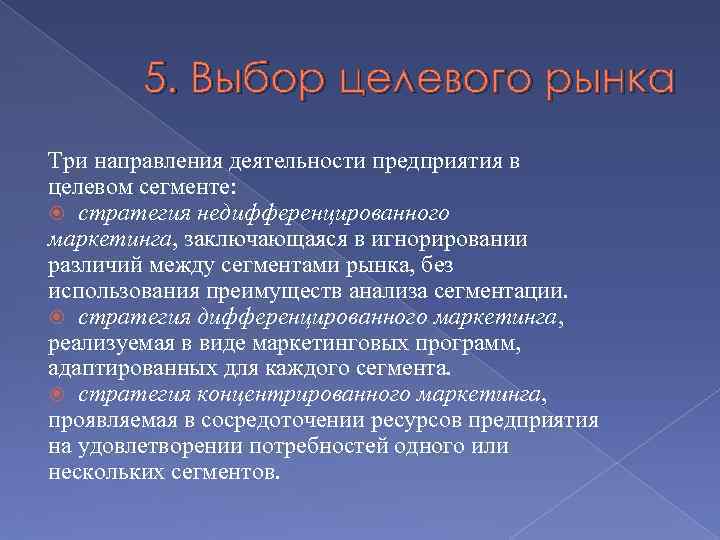 5. Выбор целевого рынка

Три направления деятельности предприятия в целевом сегменте:

стратегия недифференцированного маркетинга, заключающаяся в игнорировании различий между сегментами рынка, без использования преимуществ анализа сегментации.

стратегия дифференцированного маркетинга, реализуемая в виде маркетинговых программ, адаптированных для каждого сегмента.

стратегия концентрированного маркетинга, проявляемая в сосредоточении ресурсов предприятия на удовлетворении потребностей одного или нескольких сегментов.